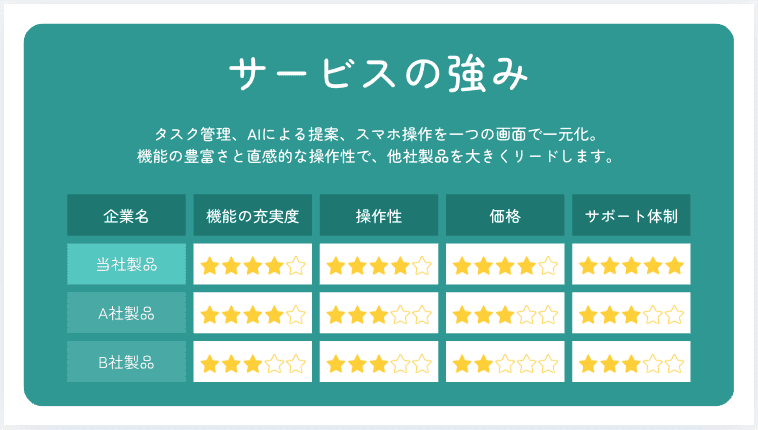 サービスの強み

タスク管理、AIによる提案、スマホ操作を一つの画面で一元化。
機能の豊富さと直感的な操作性で、他社製品を大きくリードします。

| 企業名 | 機能の充実度 | 操作性 | 価格 | サポート体制 |
|---|---|---|---|---|
| 当社製品 | ★★★★☆ | ★★★★☆ | ★★★★☆ | ★★★★★ |
| A社製品 | ★★★★☆ | ★★★☆☆ | ★★★☆☆ | ★★★☆☆ |
| B社製品 | ★★★☆☆ | ★★★☆☆ | ★★☆☆☆ | ★★★☆☆ |